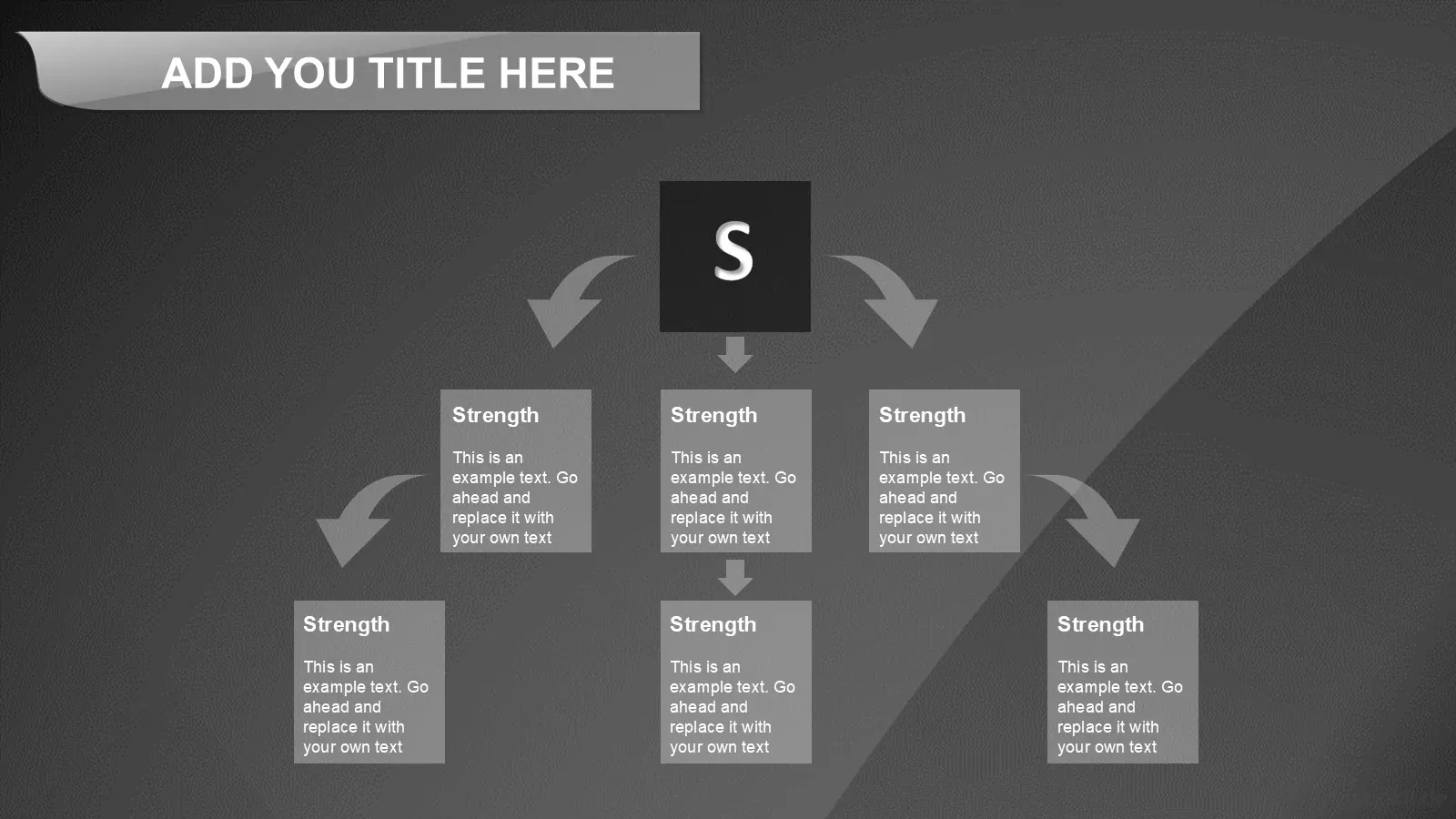 ADD YOU TITLE HERE

S

Strength

This is an example text. Go ahead and replace it with your own text

Strength

This is an example text. Go ahead and replace it with your own text

Strength

This is an example text. Go ahead and replace it with your own text

Strength

This is an example text. Go ahead and replace it with your own text

Strength

This is an example text. Go ahead and replace it with your own text

Strength

This is an example text. Go ahead and replace it with your own text